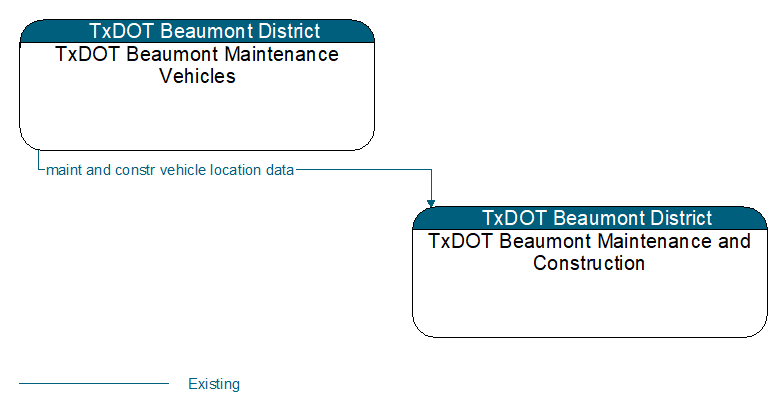 TxDOT Beaumont District
TxDOT Beaumont Maintenance Vehicles

maint and constr vehicle location data

TxDOT Beaumont District
TxDOT Beaumont Maintenance and Construction

Existing